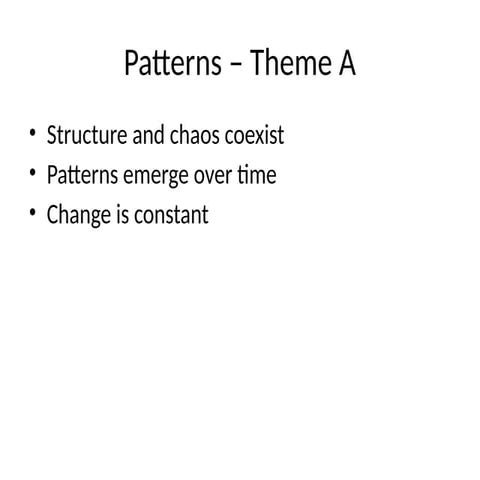 Patterns – Theme A

• Structure and chaos coexist
• Patterns emerge over time
• Change is constant